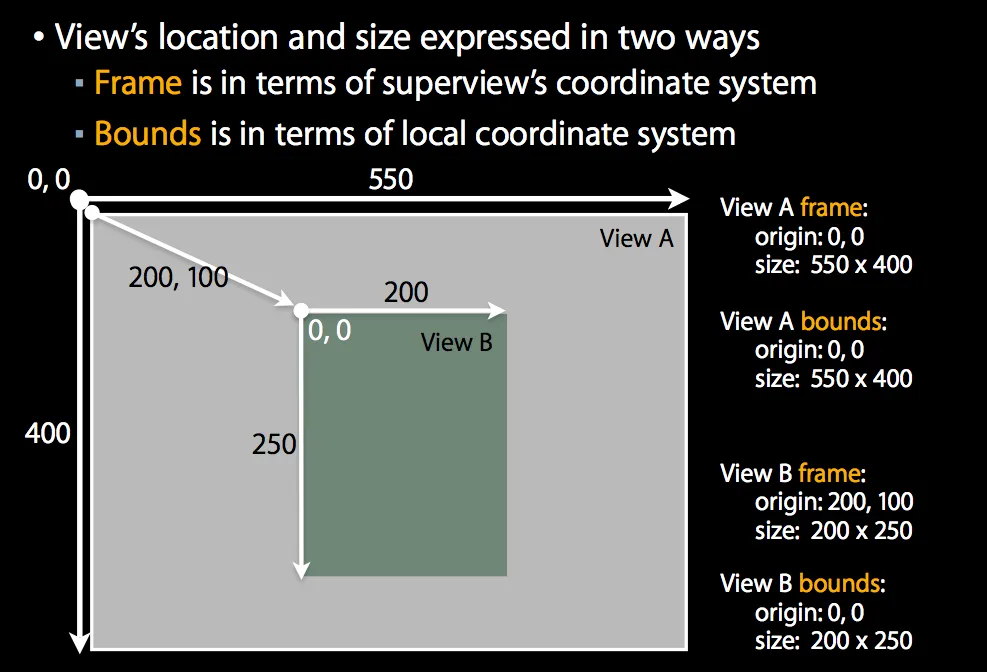 • View's location and size expressed in two ways

▪ Frame is in terms of superview's coordinate system

▪ Bounds is in terms of local coordinate system

0, 0

550

View A

200, 100

200

0, 0

View B

400

250

View A frame:
origin: 0, 0
size: 550 x 400

View A bounds:
origin: 0, 0
size: 550 x 400

View B frame:
origin: 200, 100
size: 200 x 250

View B bounds:
origin: 0, 0
size: 200 x 250